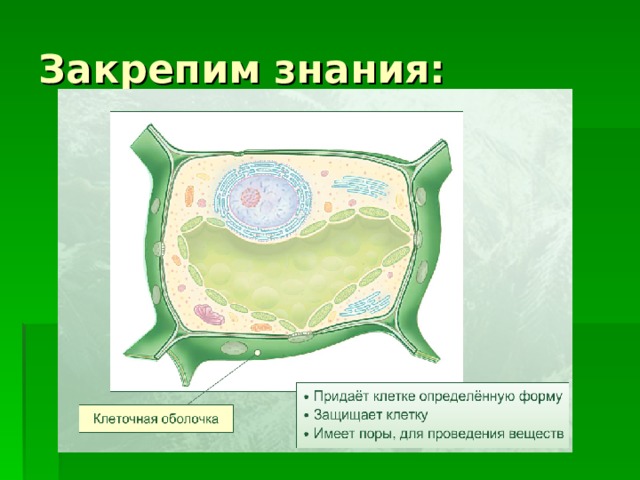 Закрепим знания:

Клеточная оболочка

• Придаёт клетке определённую форму
• Защищает клетку
• Имеет поры, для проведения веществ